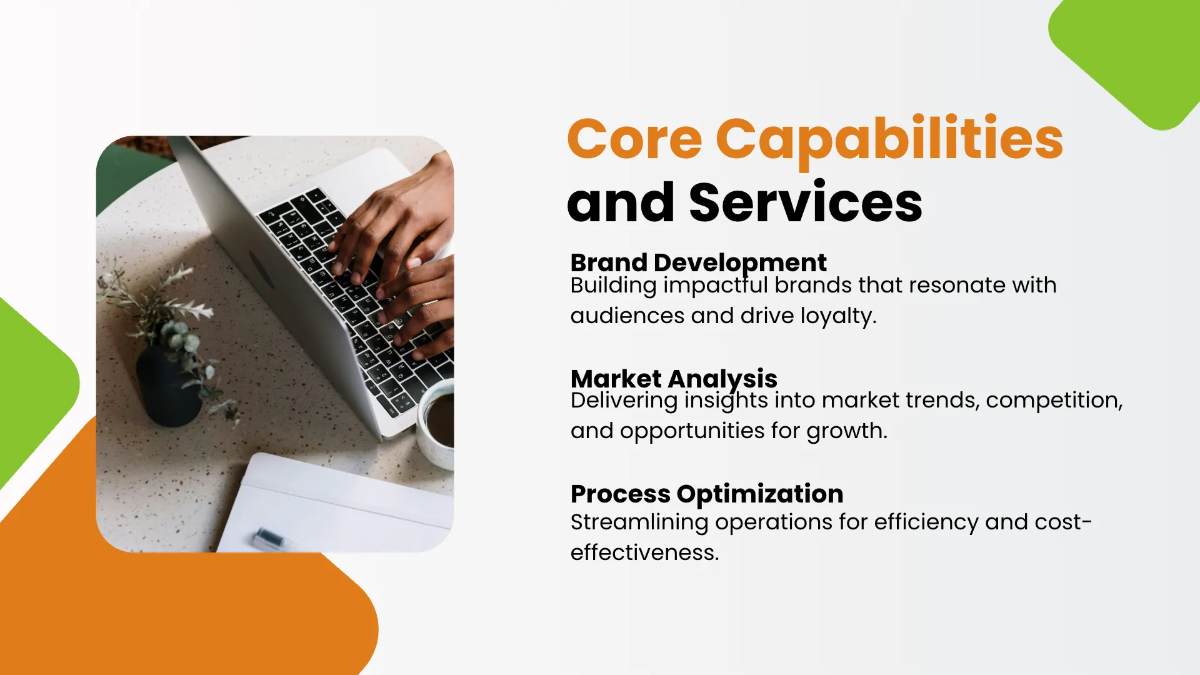 Core Capabilities and Services

Brand Development
Building impactful brands that resonate with audiences and drive loyalty.

Market Analysis
Delivering insights into market trends, competition, and opportunities for growth.

Process Optimization
Streamlining operations for efficiency and cost-effectiveness.